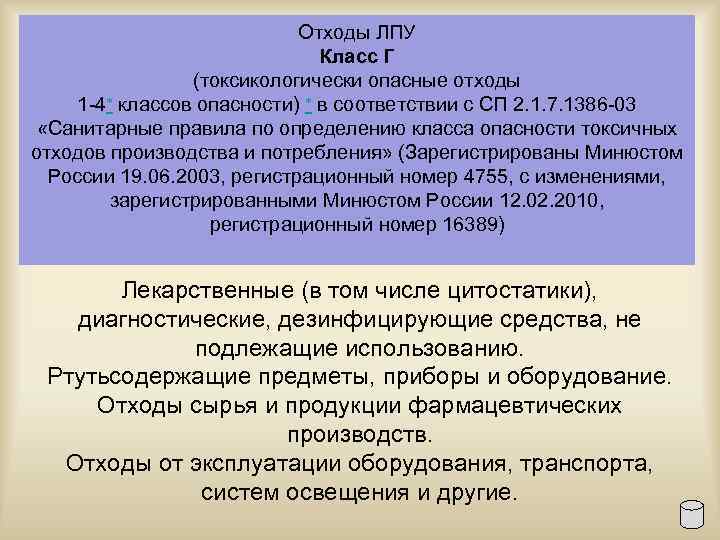 Отходы ЛПУ
Класс Г
(токсикологически опасные отходы 1-4* классов опасности) * в соответствии с СП 2.1.7.1386-03 «Санитарные правила по определению класса опасности токсичных отходов производства и потребления» (Зарегистрированы Минюстом России 19.06.2003, регистрационный номер 4755, с изменениями, зарегистрированными Минюстом России 12.02.2010, регистрационный номер 16389)

Лекарственные (в том числе цитостатики), диагностические, дезинфицирующие средства, не подлежащие использованию.
Ртутьсодержащие предметы, приборы и оборудование.
Отходы сырья и продукции фармацевтических производств.
Отходы от эксплуатации оборудования, транспорта, систем освещения и другие.